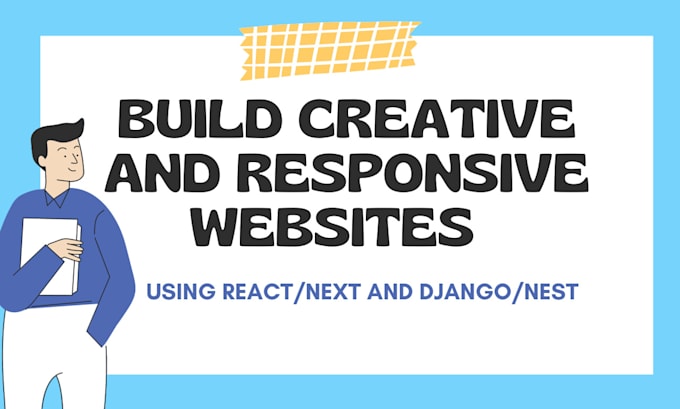 BUILD CREATIVE AND RESPONSIVE WEBSITES

USING REACT/NEXT AND DJANGO/NEST